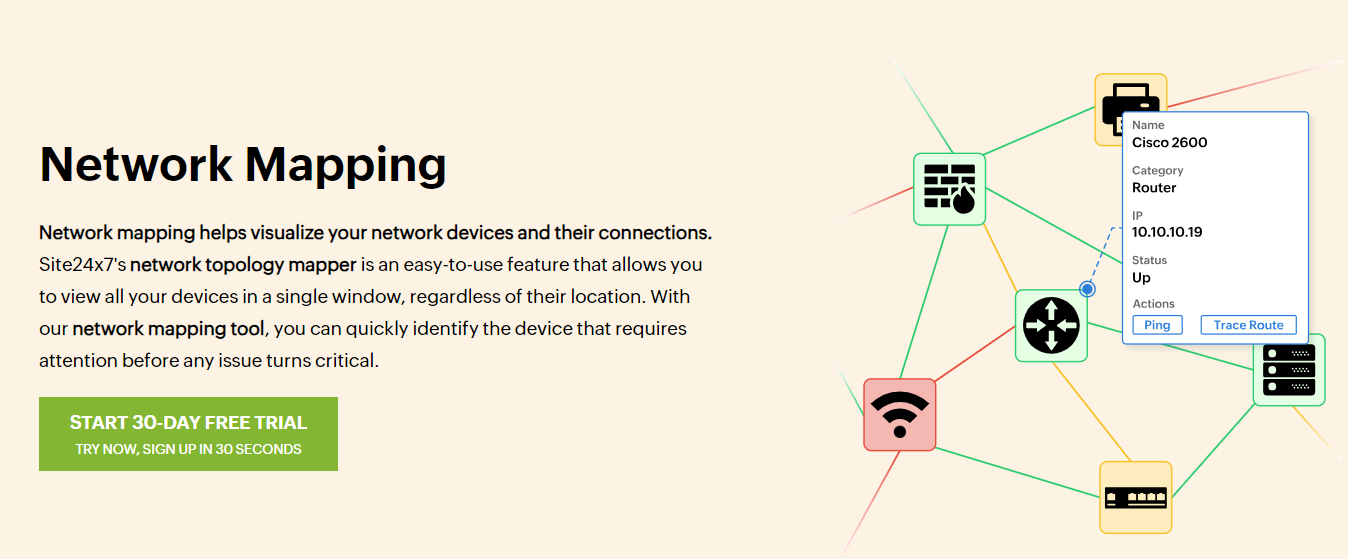 Network Mapping

Network mapping helps visualize your network devices and their connections. Site24x7's network topology mapper is an easy-to-use feature that allows you to view all your devices in a single window, regardless of their location. With our network mapping tool, you can quickly identify the device that requires attention before any issue turns critical.

START 30-DAY FREE TRIAL
TRY NOW, SIGN UP IN 30 SECONDS

Name
Cisco 2600

Category
Router

IP
10.10.10.19

Status
Up

Actions
Ping
Trace Route